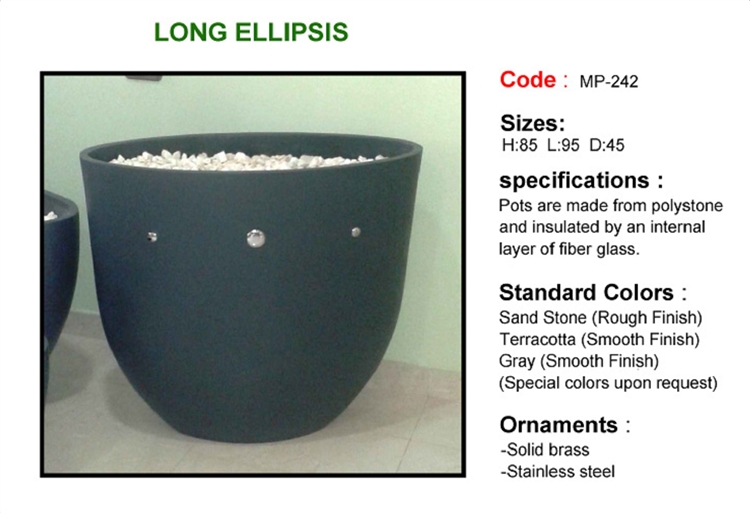 LONG ELLIPSIS

Code : MP-242

Sizes:
H:85 L:95 D:45

specifications :
Pots are made from polystone and insulated by an internal layer of fiber glass.

Standard Colors :
Sand Stone (Rough Finish)
Terracotta (Smooth Finish)
Gray (Smooth Finish)
(Special colors upon request)

Ornaments :
-Solid brass
-Stainless steel